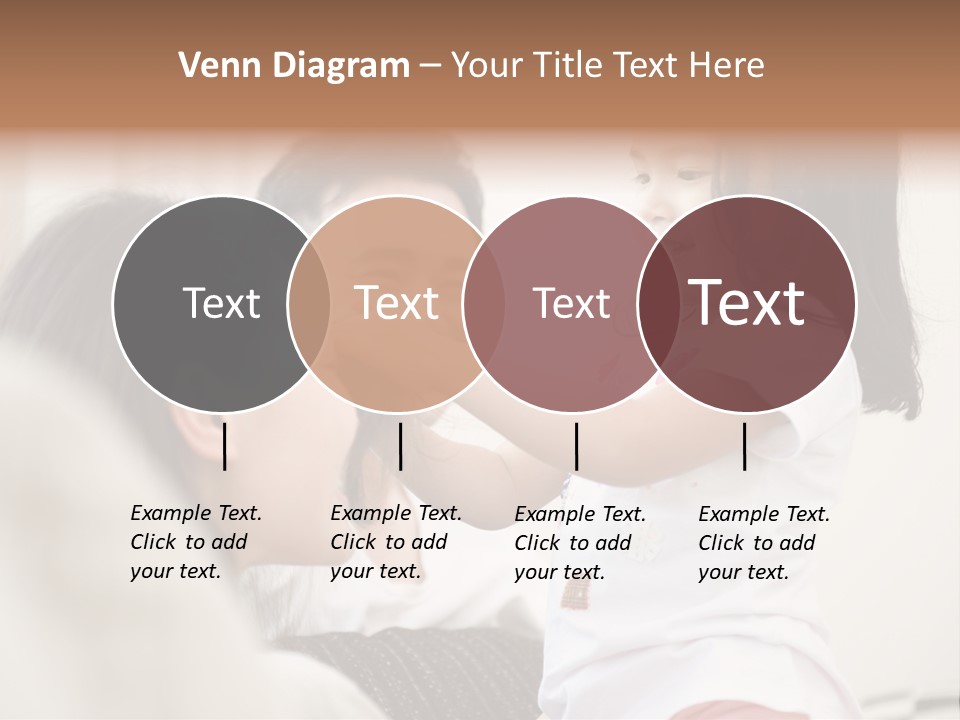 Venn Diagram – Your Title Text Here

Text

Text

Text

Text

Example Text. Click to add your text.

Example Text. Click to add your text.

Example Text. Click to add your text.

Example Text. Click to add your text.